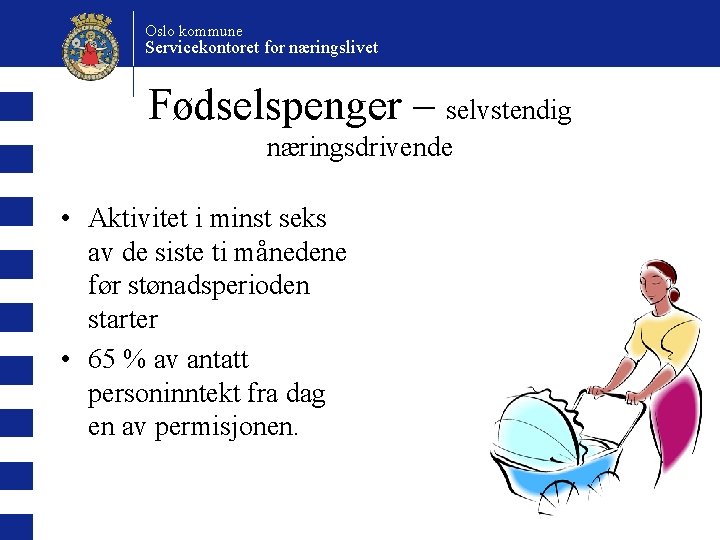 Oslo kommune
Servicekontoret for næringslivet

Fødselspenger – selvstendig næringsdrivende

• Aktivitet i minst seks av de siste ti månedene før stønadsperioden starter
• 65 % av antatt personinntekt fra dag en av permisjonen.